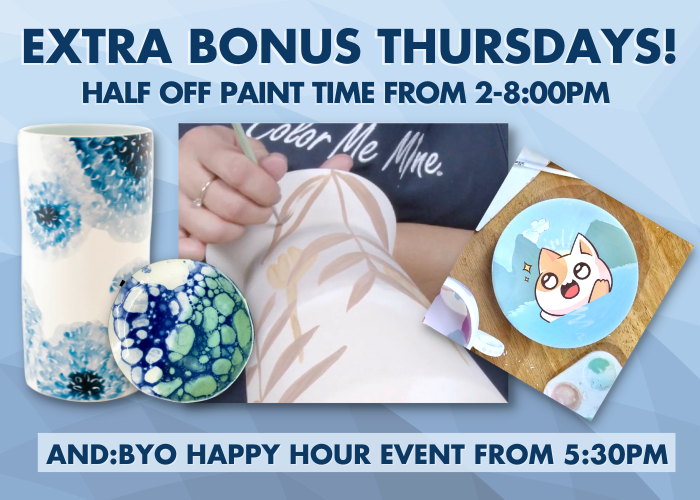 EXTRA BONUS THURSDAYS!
HALF OFF PAINT TIME FROM 2-8:00PM

Color Me Mine.

AND:BYO HAPPY HOUR EVENT FROM 5:30PM